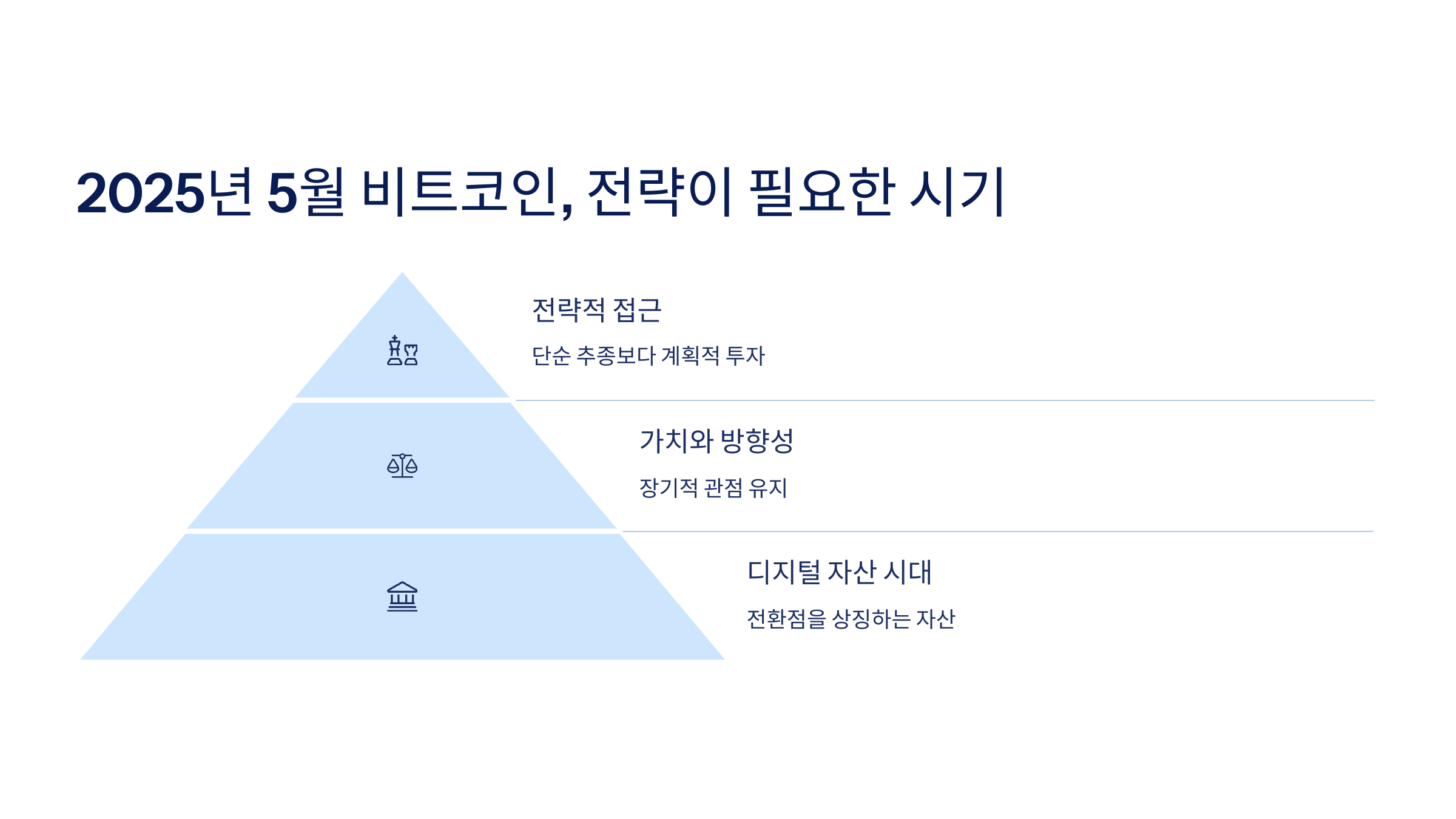 2025년 5월 비트코인, 전략이 필요한 시기

전략적 접근

단순 추종보다 계획적 투자

가치와 방향성

장기적 관점 유지

디지털 자산 시대

전환점을 상징하는 자산